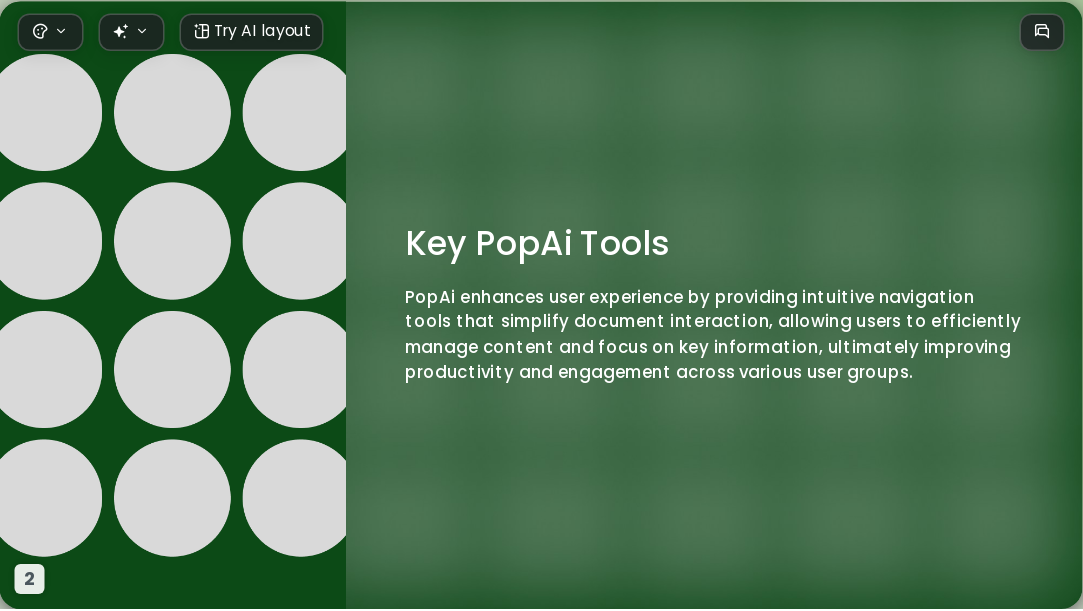 Try AI layout

Key PopAi Tools

PopAi enhances user experience by providing intuitive navigation tools that simplify document interaction, allowing users to efficiently manage content and focus on key information, ultimately improving productivity and engagement across various user groups.

2